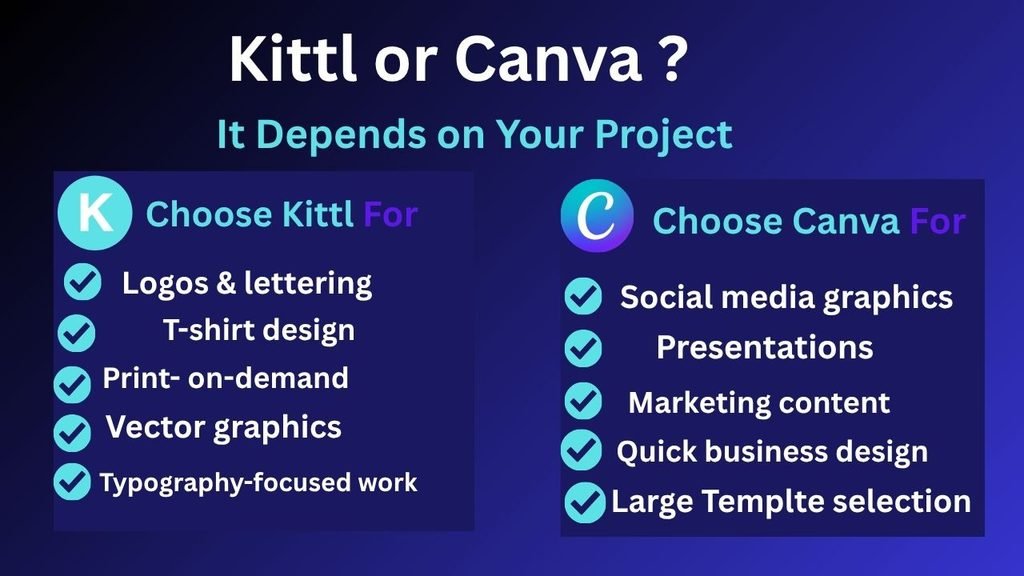 Kittl or Canva ?

It Depends on Your Project

K Choose Kittl For

Logos & lettering
T-shirt design
Print- on-demand
Vector graphics
Typography-focused work

C Choose Canva For

Social media graphics
Presentations
Marketing content
Quick business design
Large Templte selection